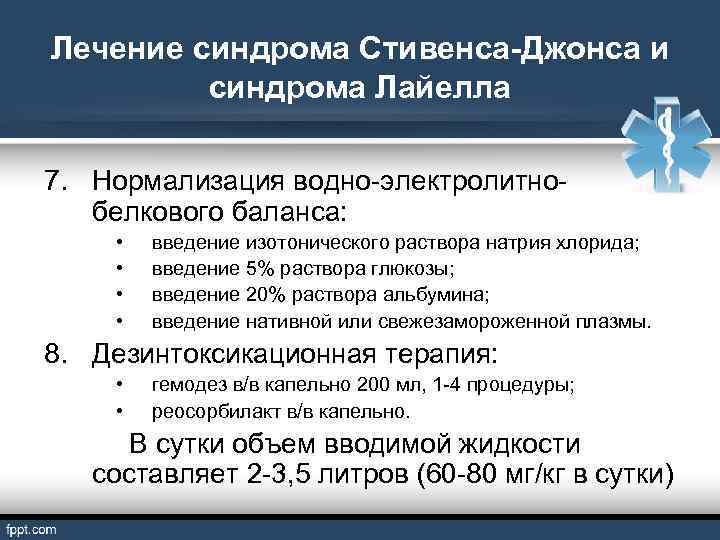 Лечение синдрома Стивенса-Джонса и синдрома Лайелла

7. Нормализация водно-электролитно-белкового баланса:
• введение изотонического раствора натрия хлорида;
• введение 5% раствора глюкозы;
• введение 20% раствора альбумина;
• введение нативной или свежезамороженной плазмы.

8. Дезинтоксикационная терапия:
• гемодез в/в капельно 200 мл, 1-4 процедуры;
• реосорбилакт в/в капельно.

В сутки объем вводимой жидкости составляет 2-3,5 литров (60-80 мг/кг в сутки)

fppt.com